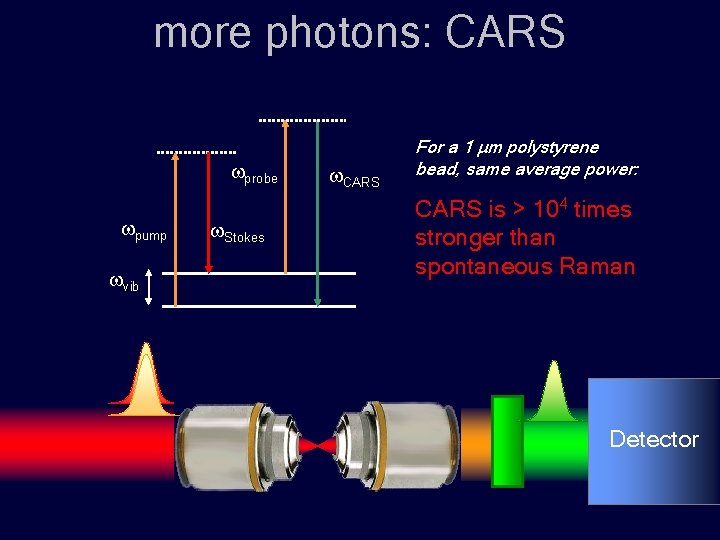 more photons: CARS

$\omega_{probe}$

$\omega_{CARS}$

$\omega_{pump}$

$\omega_{Stokes}$

$\omega_{vib}$

For a 1 μm polystyrene bead, same average power:

CARS is > $10^4$ times stronger than spontaneous Raman

Detector